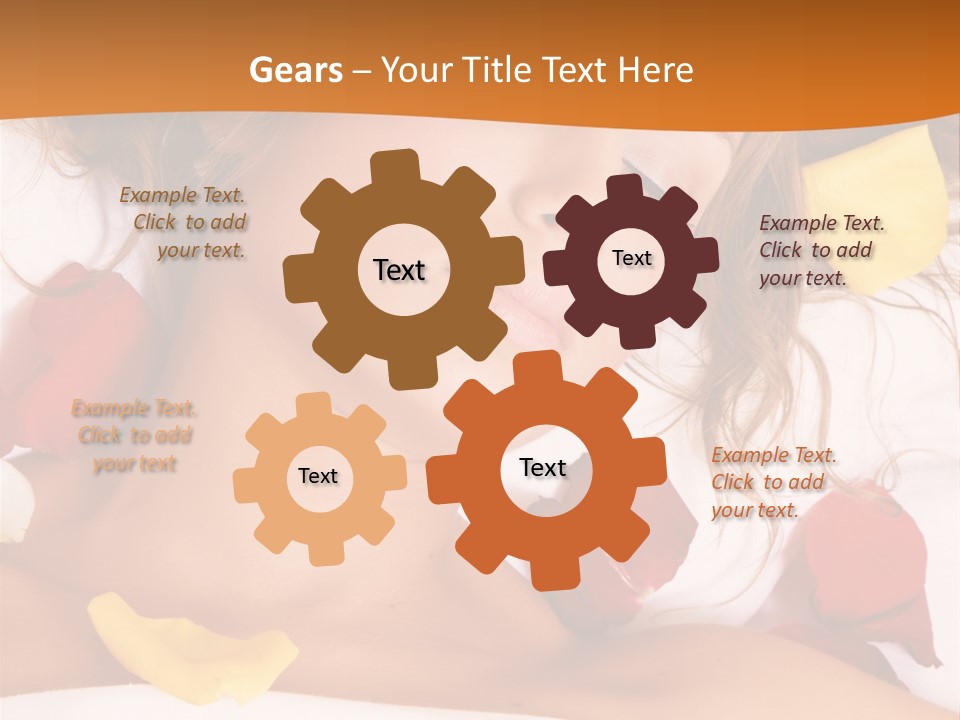 Gears – Your Title Text Here

Example Text. Click to add your text.

Text

Text

Example Text. Click to add your text.

Example Text. Click to add your text

Text

Text

Example Text. Click to add your text.